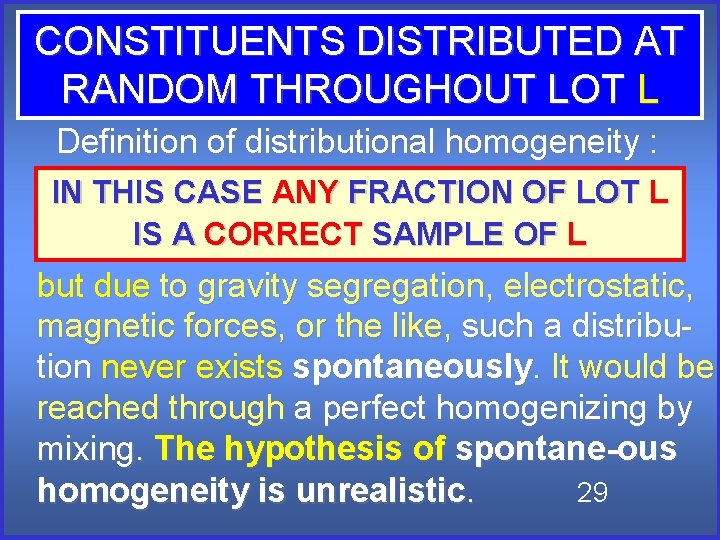 CONSTITUENTS DISTRIBUTED AT RANDOM THROUGHOUT LOT L

Definition of distributional homogeneity :

IN THIS CASE ANY FRACTION OF LOT L IS A CORRECT SAMPLE OF L

but due to gravity segregation, electrostatic, magnetic forces, or the like, such a distribution never exists spontaneously. It would be reached through a perfect homogenizing by mixing. The hypothesis of spontane-ous homogeneity is unrealistic.

29